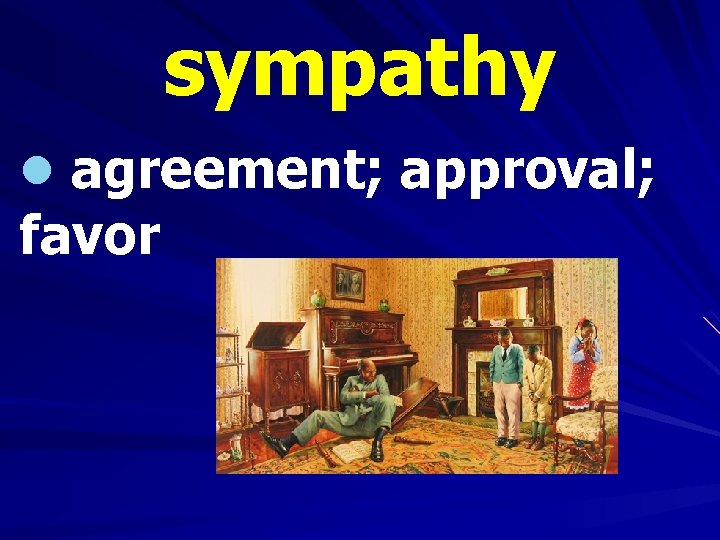 sympathy

• agreement; approval; favor